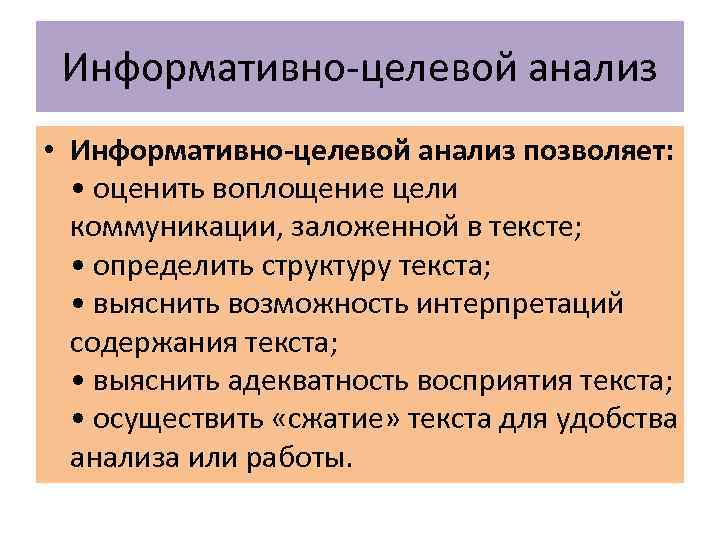 Информативно-целевой анализ

• Информативно-целевой анализ позволяет:
• оценить воплощение цели коммуникации, заложенной в тексте;
• определить структуру текста;
• выяснить возможность интерпретаций содержания текста;
• выяснить адекватность восприятия текста;
• осуществить «сжатие» текста для удобства анализа или работы.